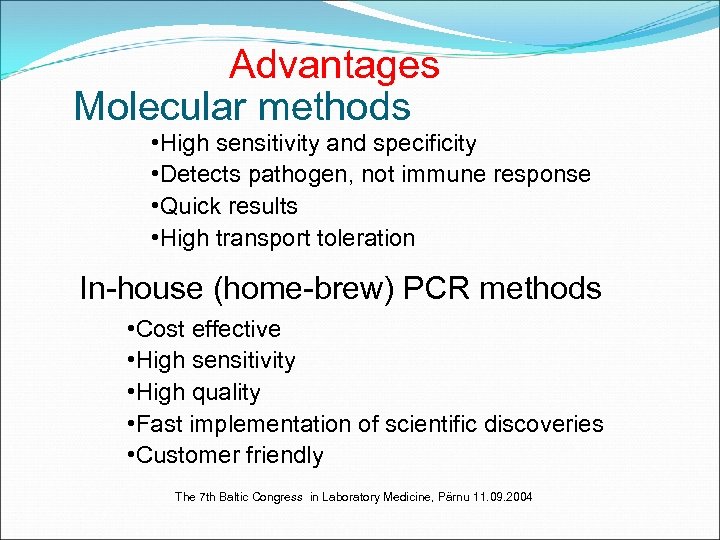 Advantages
Molecular methods

•High sensitivity and specificity
•Detects pathogen, not immune response
•Quick results
•High transport toleration

In-house (home-brew) PCR methods

•Cost effective
•High sensitivity
•High quality
•Fast implementation of scientific discoveries
•Customer friendly

The 7th Baltic Congress in Laboratory Medicine, Pärnu 11.09.2004